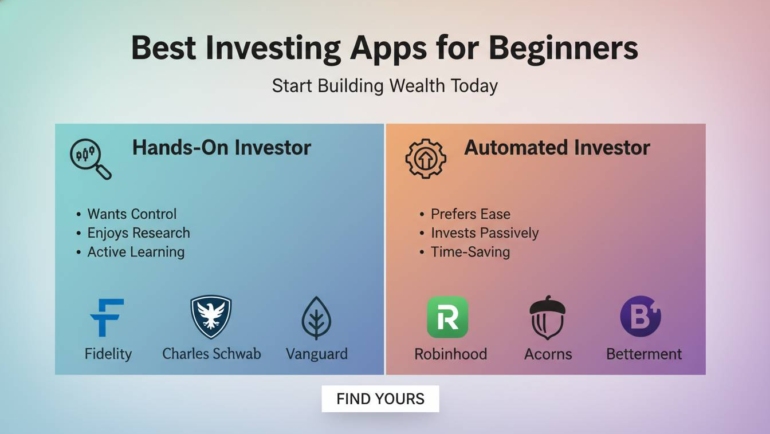 Best Investing Apps for Beginners

Start Building Wealth Today

Hands-On Investor

• Wants Control
• Enjoys Research
• Active Learning

F
Fidelity

Charles Schwab

Vanguard

Automated Investor

• Prefers Ease
• Invests Passively
• Time-Saving

R
Robinhood

Acorns

B
Betterment

FIND YOURS